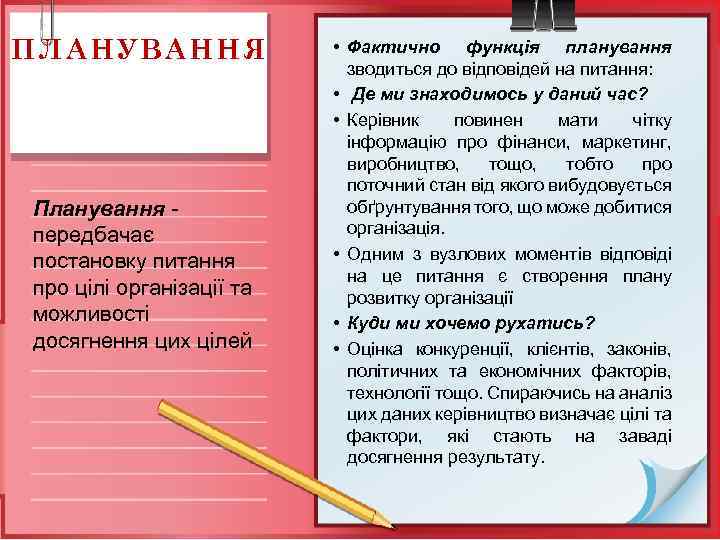 ПЛАНУВАННЯ

Планування - передбачає постановку питання про цілі організації та можливості досягнення цих цілей

• Фактично функція планування зводиться до відповідей на питання:
• Де ми знаходимось у даний час?
• Керівник повинен мати чітку інформацію про фінанси, маркетинг, виробництво, тощо, тобто про поточний стан від якого вибудовується обґрунтування того, що може добитися організація.
• Одним з вузлових моментів відповіді на це питання є створення плану розвитку організації
• Куди ми хочемо рухатись?
• Оцінка конкуренції, клієнтів, законів, політичних та економічних факторів, технології тощо. Спираючись на аналіз цих даних керівництво визначає цілі та фактори, які стають на заваді досягнення результату.